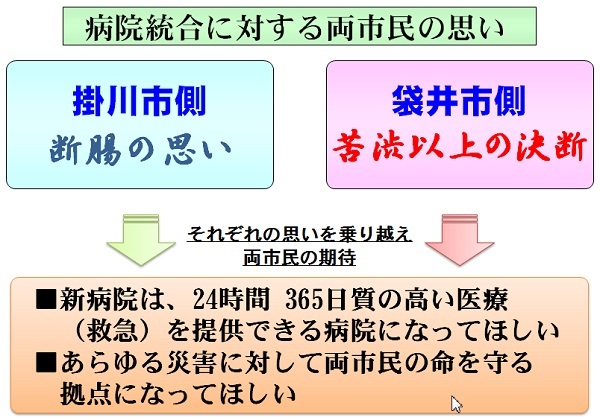 病院統合に対する両市民の思い

掛川市側
断腸の思い

袋井市側
苦渋以上の決断

それぞれの思いを乗り越え
両市民の期待

■新病院は、24時間 365日質の高い医療（救急）を提供できる病院になってほしい
■あらゆる災害に対して両市民の命を守る拠点になってほしい